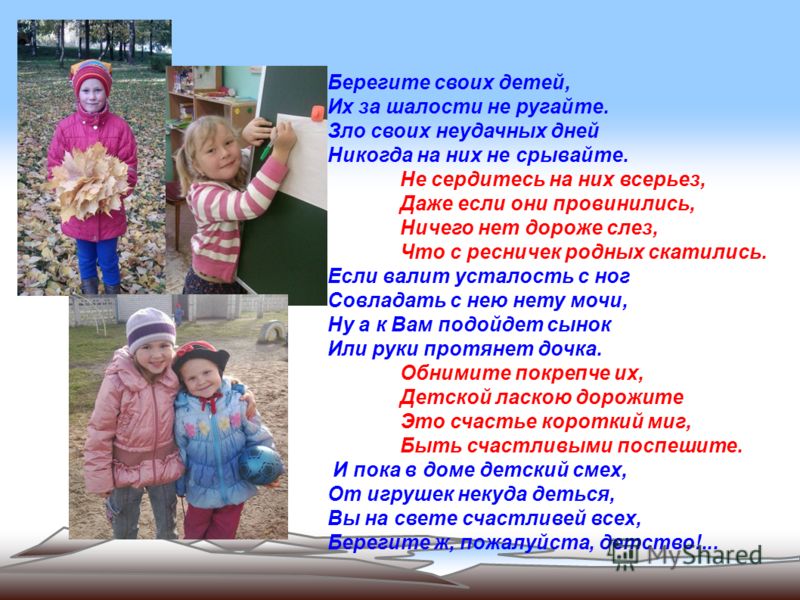 Берегите своих детей,
Их за шалости не ругайте.
Зло своих неудачных дней
Никогда на них не срывайте.

Не сердитесь на них всерьез,
Даже если они провинились,
Ничего нет дороже слез,
Что с ресничек родных скатились.

Если валит усталость с ног
Совладать с нею нету мочи,
Ну а к Вам подойдет сынок
Или руки протянет дочка.

Обнимите покрепче их,
Детской ласкою дорожите
Это счастье короткий миг,
Быть счастливыми поспешите.

И пока в доме детский смех,
От игрушек некуда деться,
Вы на свете счастливей всех,
Берегите ж, пожалуйста, детство!...

MyShared